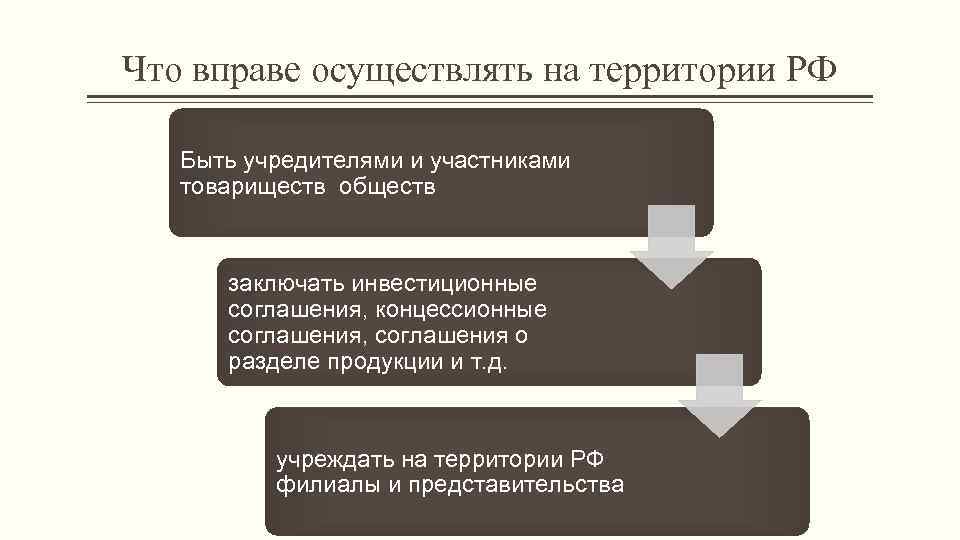 Что вправе осуществлять на территории РФ

Быть учредителями и участниками товариществ обществ

заключать инвестиционные соглашения, концессионные соглашения, соглашения о разделе продукции и т.д.

учреждать на территории РФ филиалы и представительства